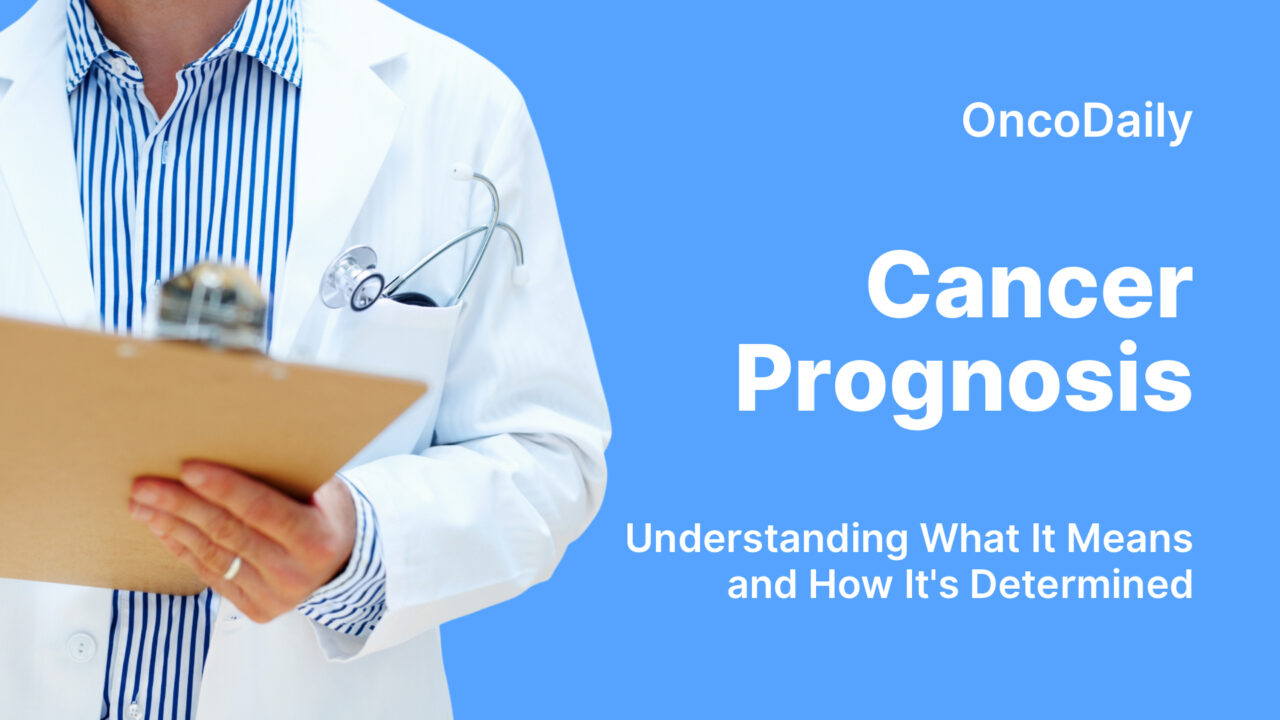 OncoDaily

Cancer Prognosis

Understanding What It Means and How It's Determined